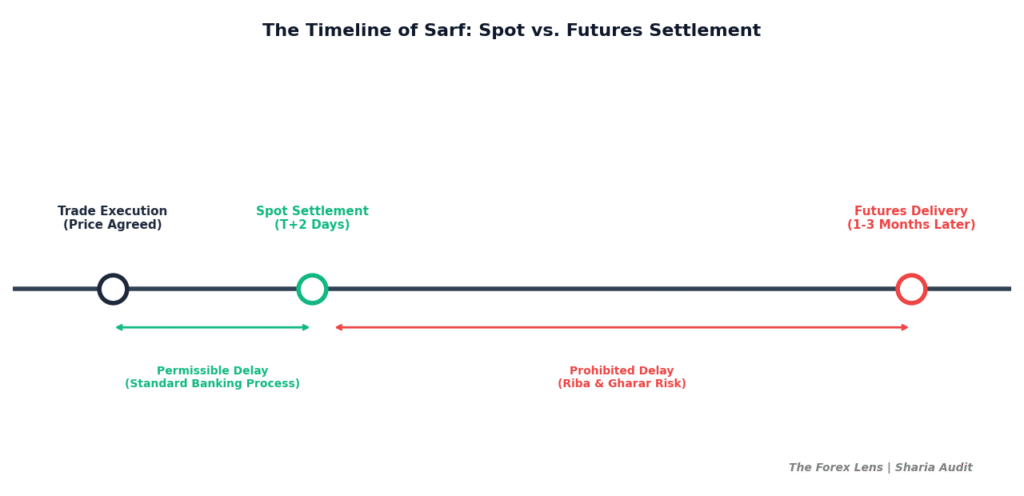 The Timeline of Sarf: Spot vs. Futures Settlement

Trade Execution
(Price Agreed)

Spot Settlement
(T+2 Days)

Futures Delivery
(1-3 Months Later)

Permissible Delay
(Standard Banking Process)

Prohibited Delay
(Riba & Gharar Risk)

The Forex Lens | Sharia Audit